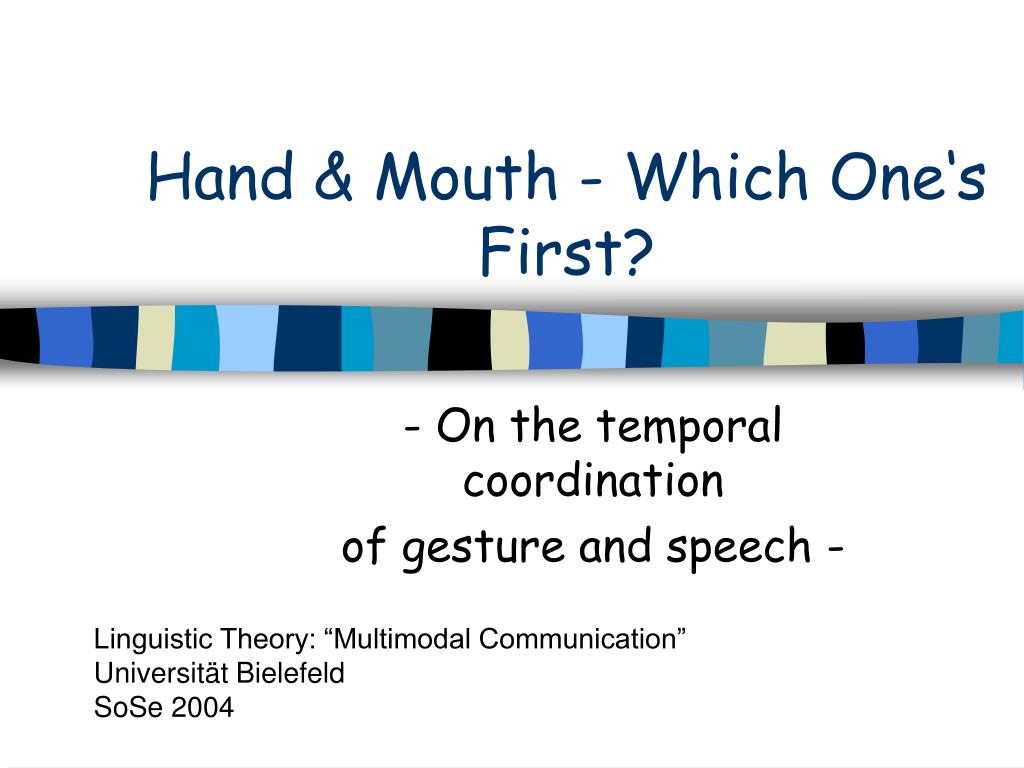 Hand & Mouth - Which One‘s First?

- On the temporal coordination
of gesture and speech -

Linguistic Theory: “Multimodal Communication”
Universität Bielefeld
SoSe 2004